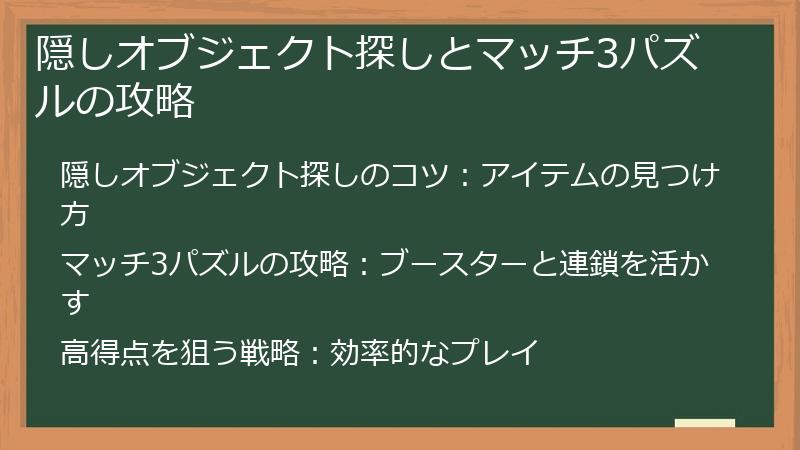 隠しオブジェクト探しとマッチ3パズルの攻略

隠しオブジェクト探しのコツ：アイテムの見つけ方

マッチ3パズルの攻略：ブースターと連鎖を活かす

高得点を狙う戦略：効率的なプレイ